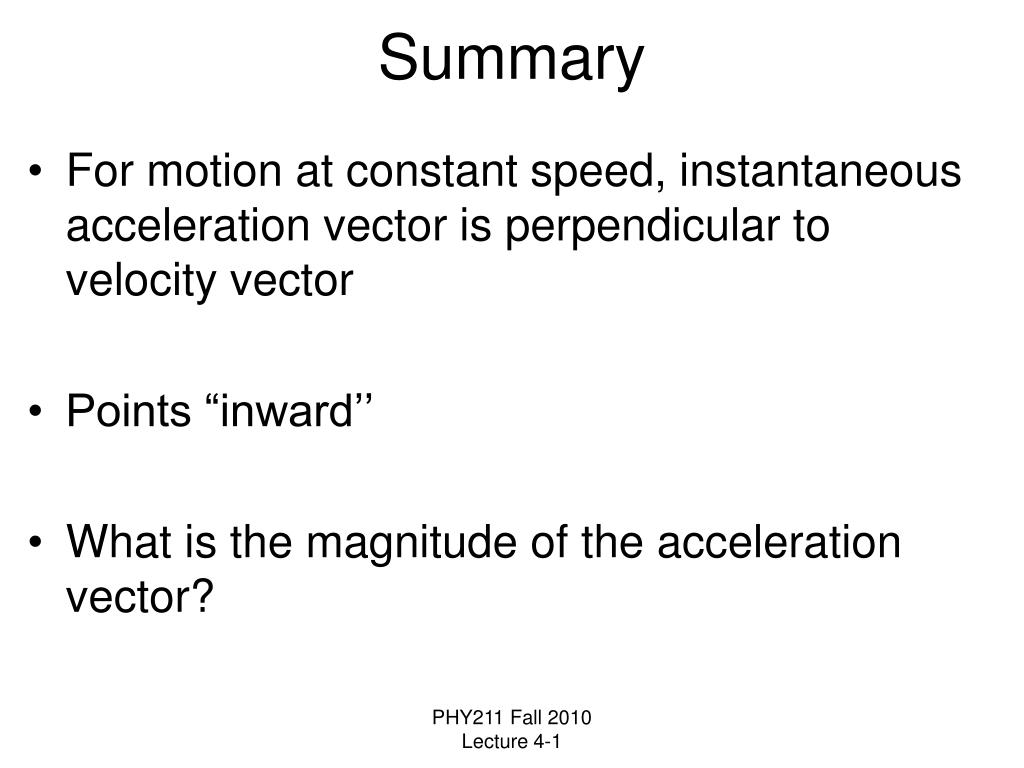 Summary

• For motion at constant speed, instantaneous acceleration vector is perpendicular to velocity vector

• Points “inward’’

• What is the magnitude of the acceleration vector?

PHY211 Fall 2010
Lecture 4-1